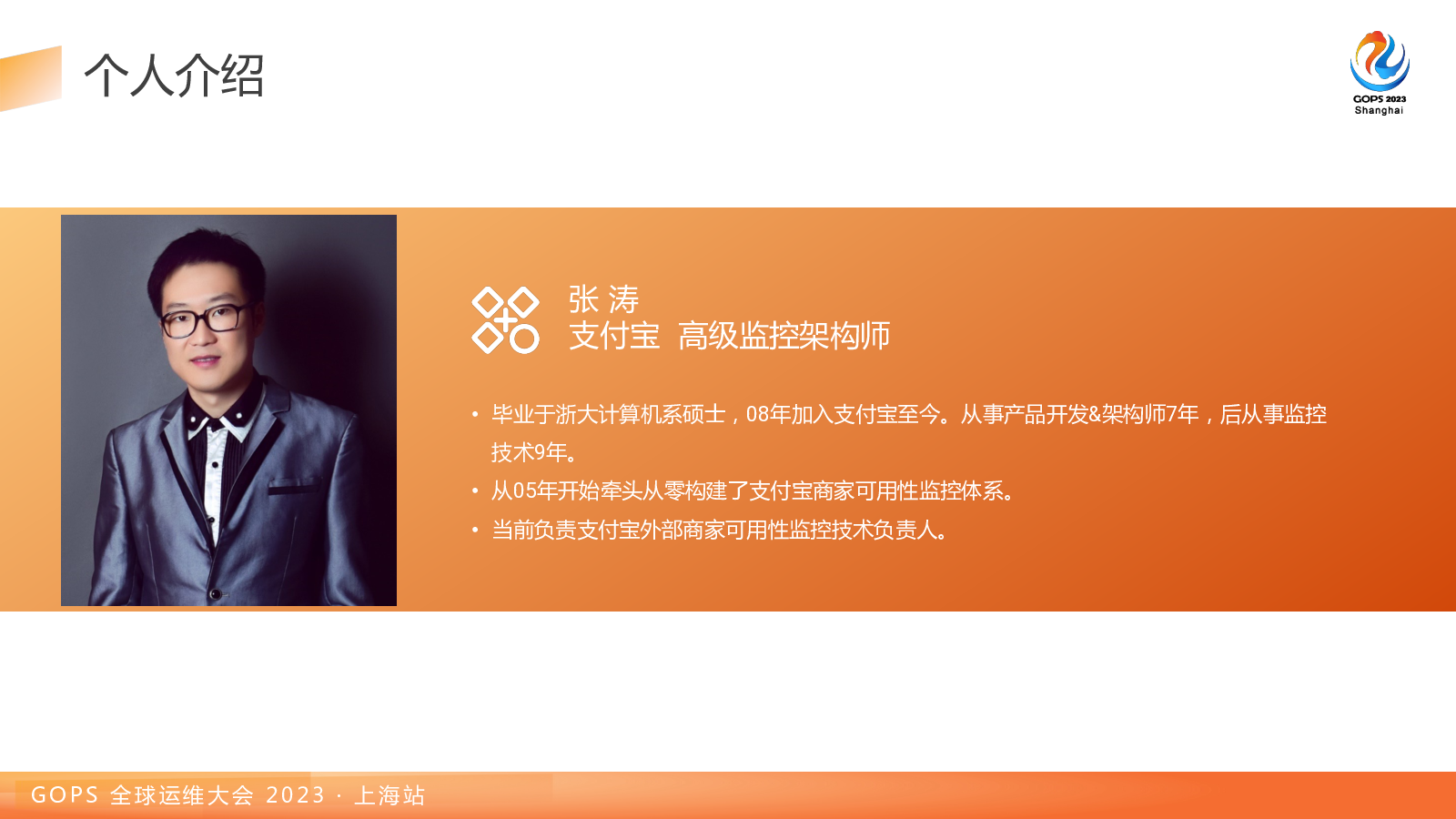 个人介绍

GOPS 2023
Shanghai

张 涛
支付宝 高级监控架构师

• 毕业于浙大计算机系硕士，08年加入支付宝至今。从事产品开发&架构师7年，后从事监控技术9年。
• 从05年开始牵头从零构建了支付宝商家可用性监控体系。
• 当前负责支付宝外部商家可用性监控技术负责人。

GOPS 全球运维大会 2023 · 上海站